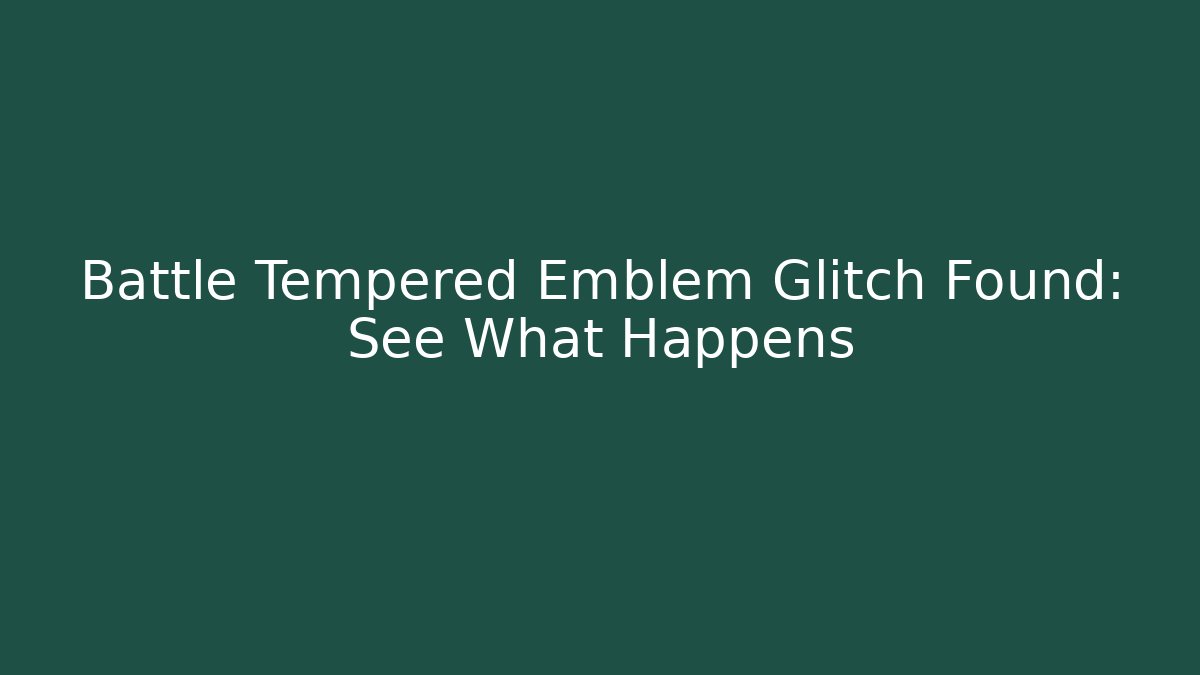 Battle Tempered Emblem Glitch Found: See What Happens